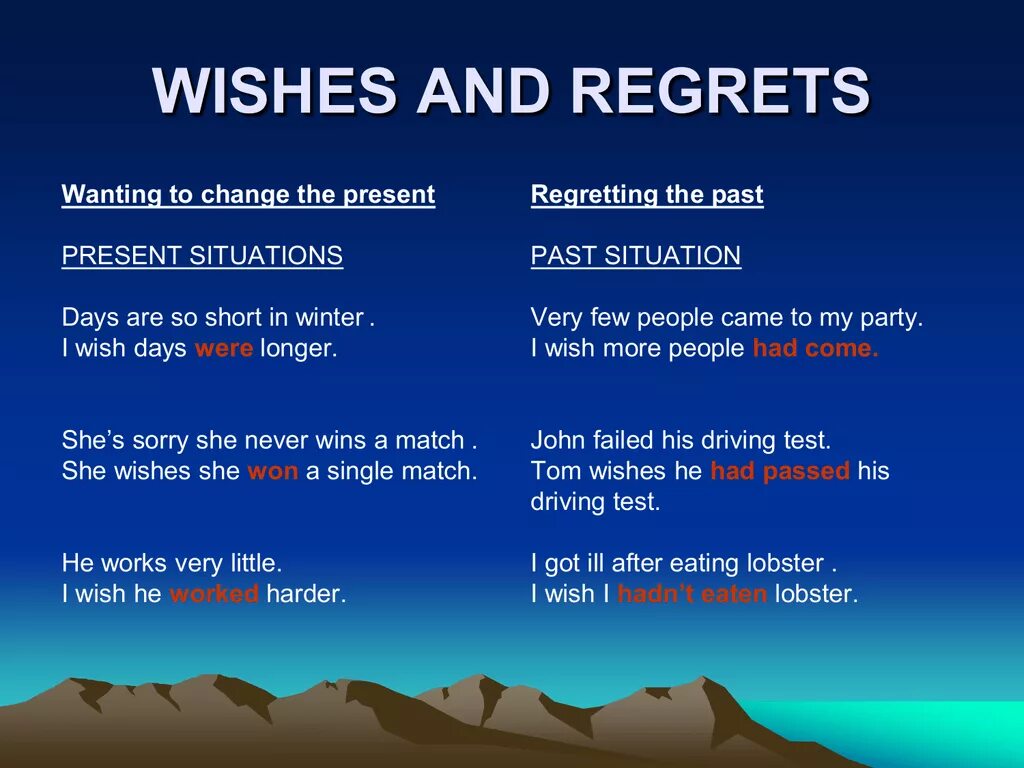 WISHES AND REGRETS

Wanting to change the present

PRESENT SITUATIONS

Days are so short in winter .
I wish days were longer.

She's sorry she never wins a match .
She wishes she won a single match.

He works very little.
I wish he worked harder.

Regretting the past

PAST SITUATION

Very few people came to my party.
I wish more people had come.

John failed his driving test.
Tom wishes he had passed his driving test.

I got ill after eating lobster .
I wish I hadn't eaten lobster.